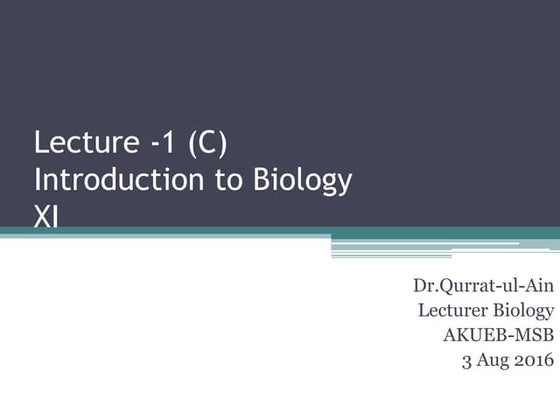 Lecture -1 (C)
Introduction to Biology
XI

Dr.Qurrat-ul-Ain
Lecturer Biology
AKUEB-MSB
3 Aug 2016